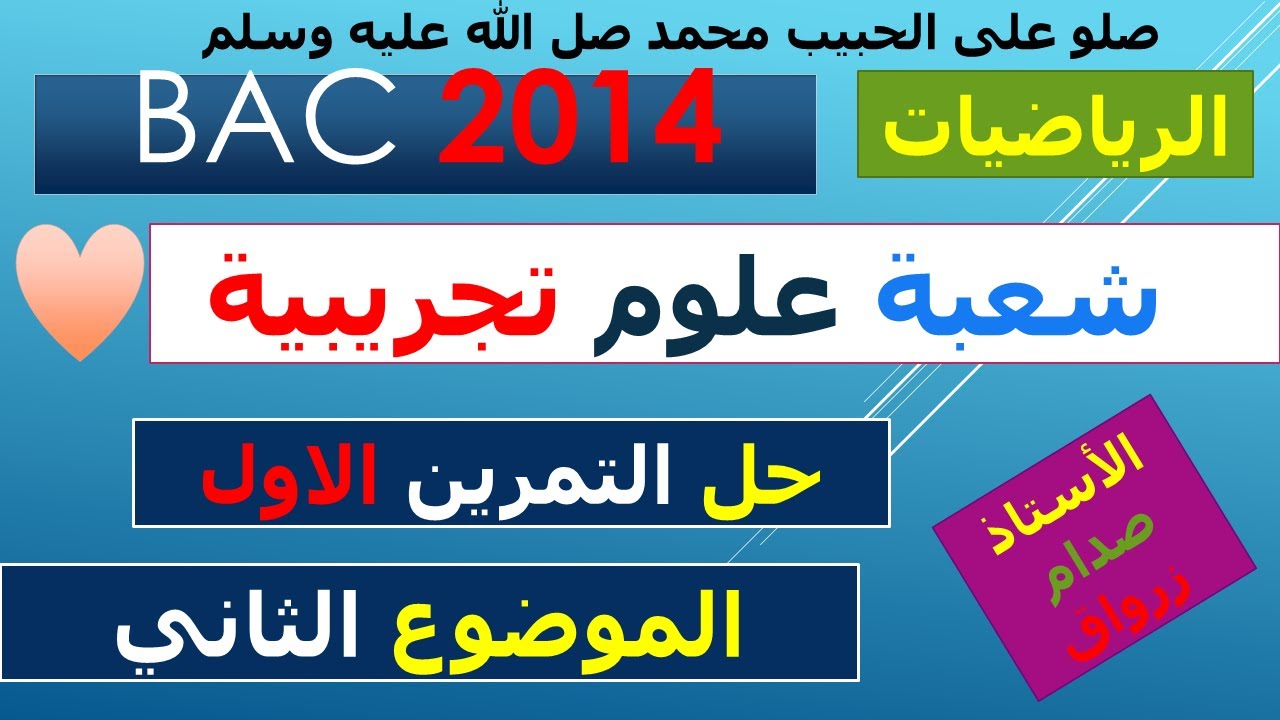 صلو على الحبيب محمد صل الله عليه وسلم

BAC 2014

الرياضيات

شعبة علوم تجريبية

حل التمرين الاول

الموضوع الثاني

الأستاذ
صدام
زرواق